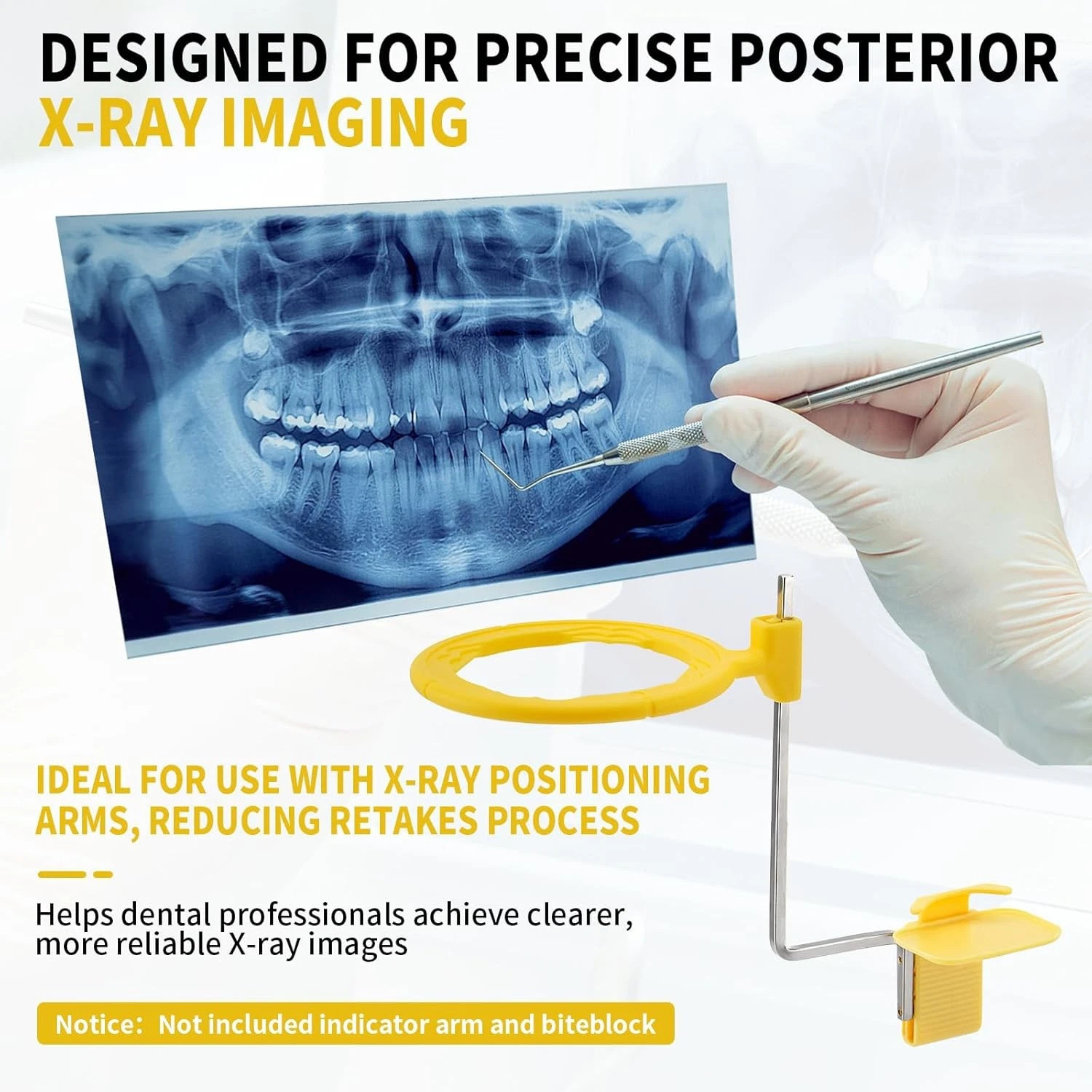 DESIGNED FOR PRECISE POSTERIOR X-RAY IMAGING

IDEAL FOR USE WITH X-RAY POSITIONING ARMS, REDUCING RETAKES PROCESS

Helps dental professionals achieve clearer, more reliable X-ray images

Notice: Not included indicator arm and biteblock